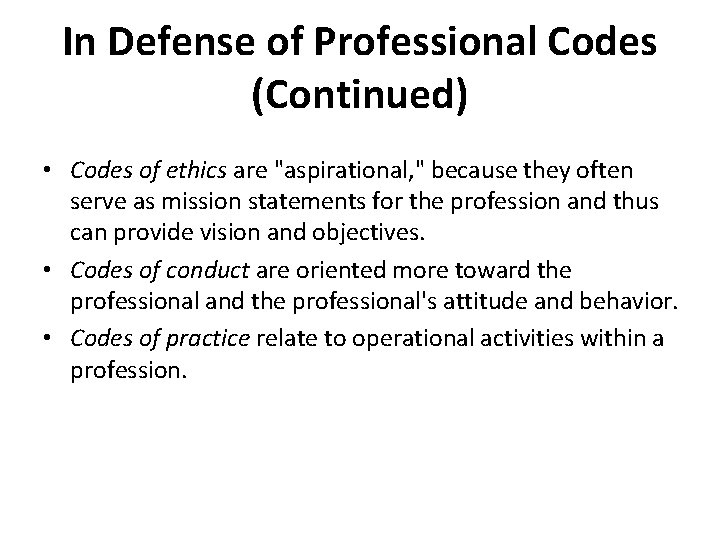 In Defense of Professional Codes (Continued)

• Codes of ethics are "aspirational," because they often serve as mission statements for the profession and thus can provide vision and objectives.
• Codes of conduct are oriented more toward the professional and the professional's attitude and behavior.
• Codes of practice relate to operational activities within a profession.